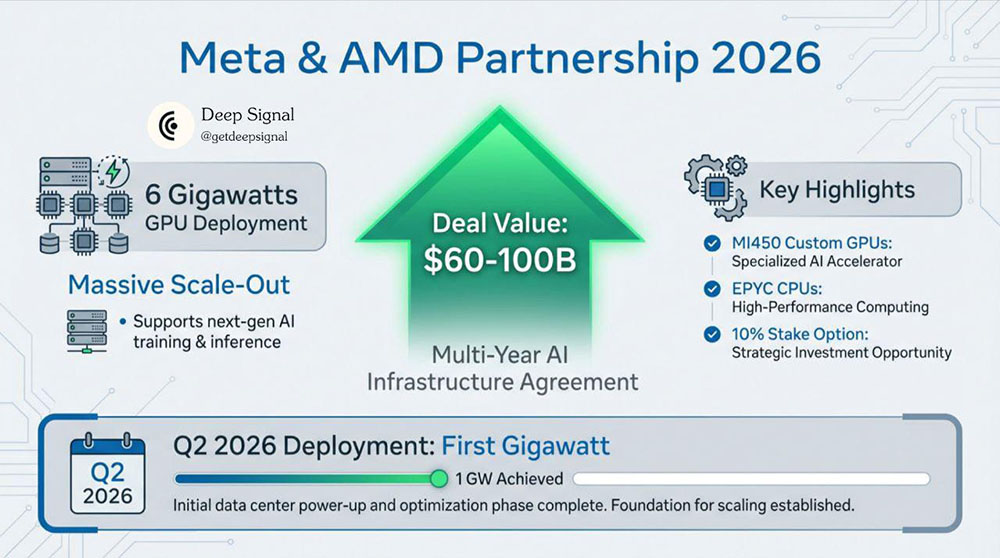 Meta & AMD Partnership 2026

Deep Signal
@getdeepsignal

6 Gigawatts
GPU Deployment

Massive Scale-Out

• Supports next-gen AI training & inference

Deal Value:
$60-100B

Multi-Year AI Infrastructure Agreement

Key Highlights

MI450 Custom GPUs:
Specialized AI Accelerator

EPYC CPUs:
High-Performance Computing

10% Stake Option:
Strategic Investment Opportunity

Q2
2026

Q2 2026 Deployment: First Gigawatt

1 GW Achieved

Initial data center power-up and optimization phase complete. Foundation for scaling established.